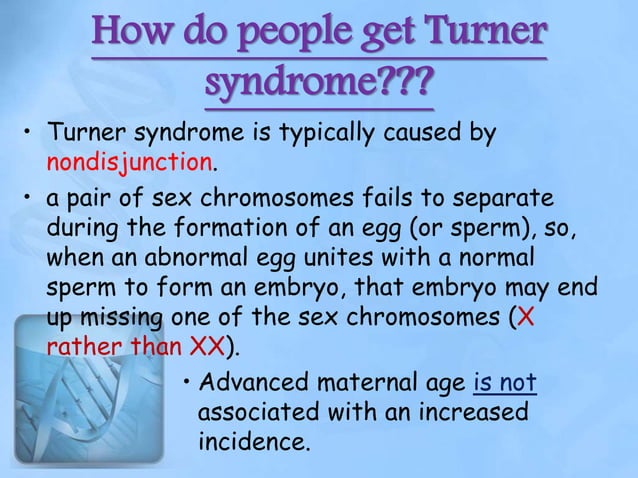 How do people get Turner syndrome???

• Turner syndrome is typically caused by nondisjunction.

• a pair of sex chromosomes fails to separate during the formation of an egg (or sperm), so, when an abnormal egg unites with a normal sperm to form an embryo, that embryo may end up missing one of the sex chromosomes (X rather than XX).

• Advanced maternal age is not associated with an increased incidence.